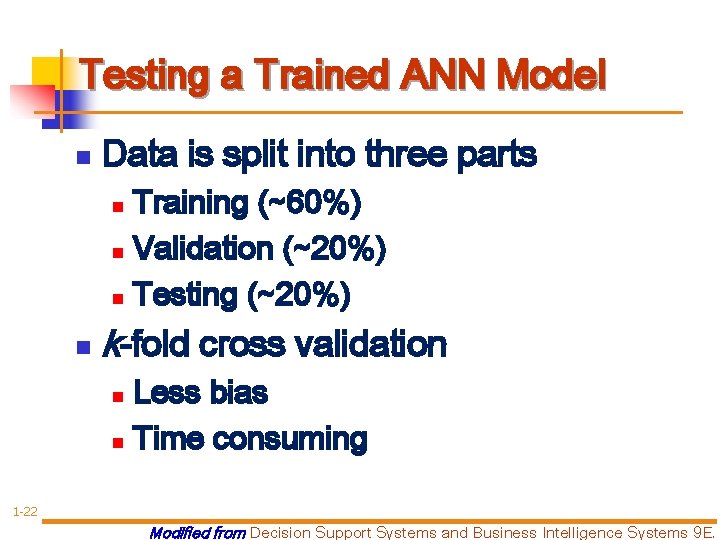 Testing a Trained ANN Model

Data is split into three parts

Training (~60%)

Validation (~20%)

Testing (~20%)

k-fold cross validation

Less bias

Time consuming

1-22

Modified from Decision Support Systems and Business Intelligence Systems 9E.